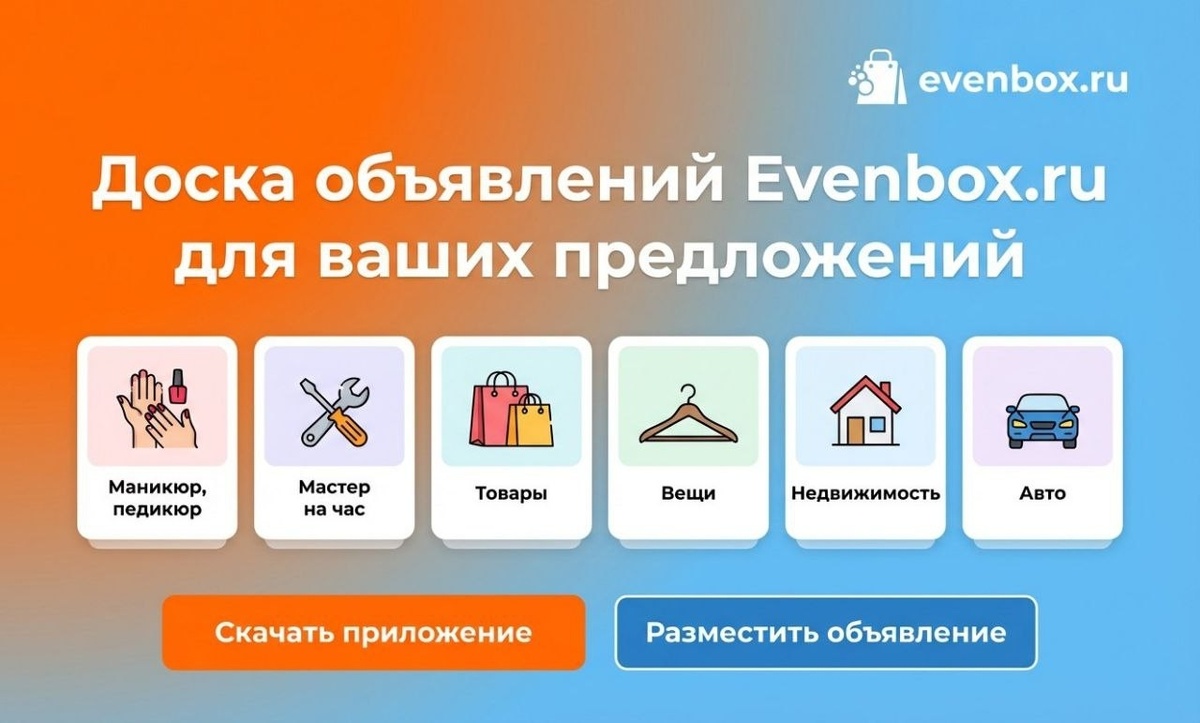 evenbox.ru

Доска объявлений Evenbox.ru для ваших предложений

Маникюр, педикюр

Мастер на час

Товары

Вещи

Недвижимость

Авто

Скачать приложение

Разместить объявление